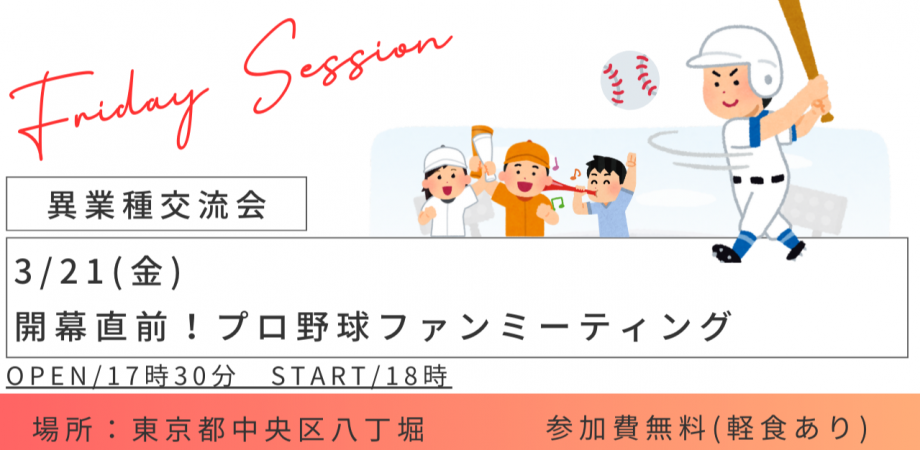 Friday Session

異業種交流会

3/21(金)
開幕直前！プロ野球ファンミーティング

OPEN/17時30分　START/18時

場所：東京都中央区八丁堀　参加費無料(軽食あり)